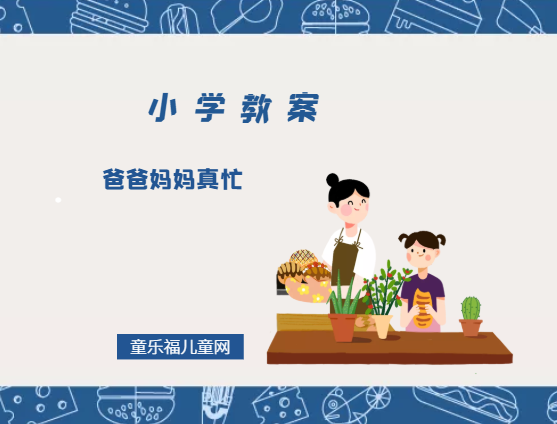 小学教案

爸爸妈妈真忙

童乐福儿童网